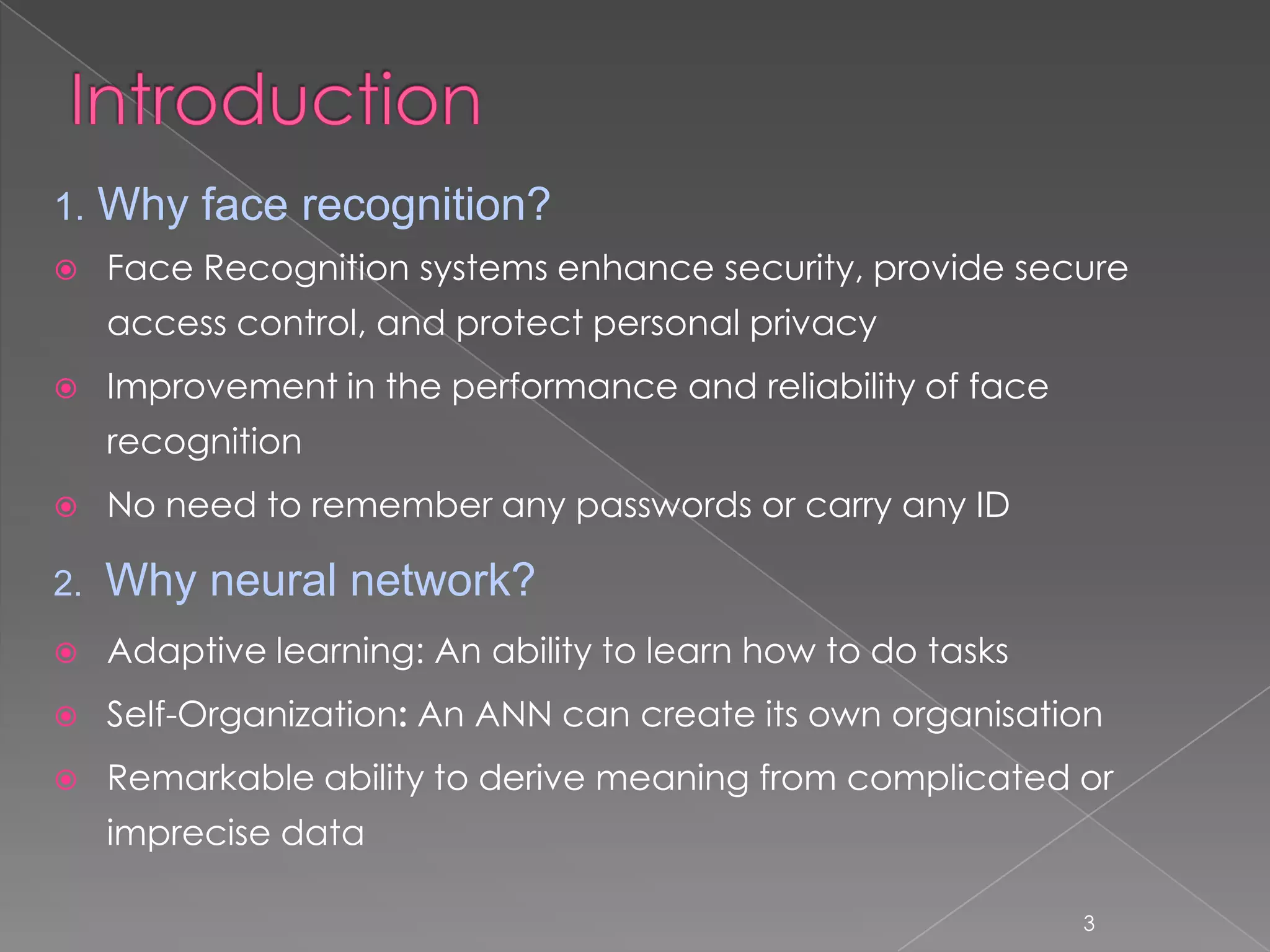 Introduction

1. Why face recognition?

Face Recognition systems enhance security, provide secure access control, and protect personal privacy

Improvement in the performance and reliability of face recognition

No need to remember any passwords or carry any ID

2. Why neural network?

Adaptive learning: An ability to learn how to do tasks

Self-Organization: An ANN can create its own organisation

Remarkable ability to derive meaning from complicated or imprecise data

3